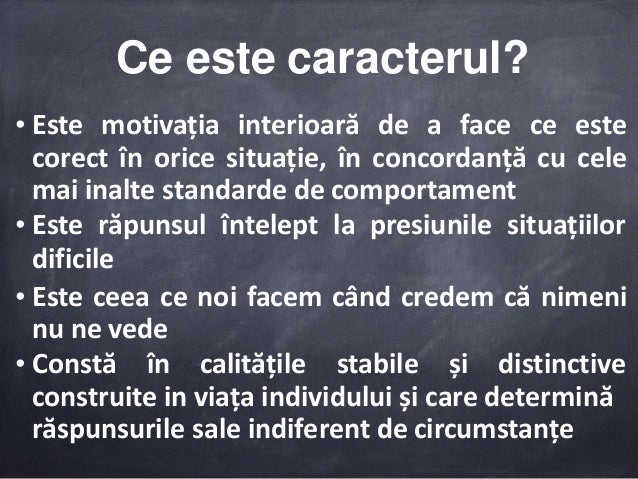 Ce este caracterul?

• Este motivația interioară de a face ce este corect în orice situație, în concordanță cu cele mai inalte standarde de comportament

• Este răpunsul întelept la presiunile situațiilor dificile

• Este ceea ce noi facem când credem că nimeni nu ne vede

• Constă în calitățile stabile și distinctive construite in viața individului și care determină răspunsurile sale indiferent de circumstanțe